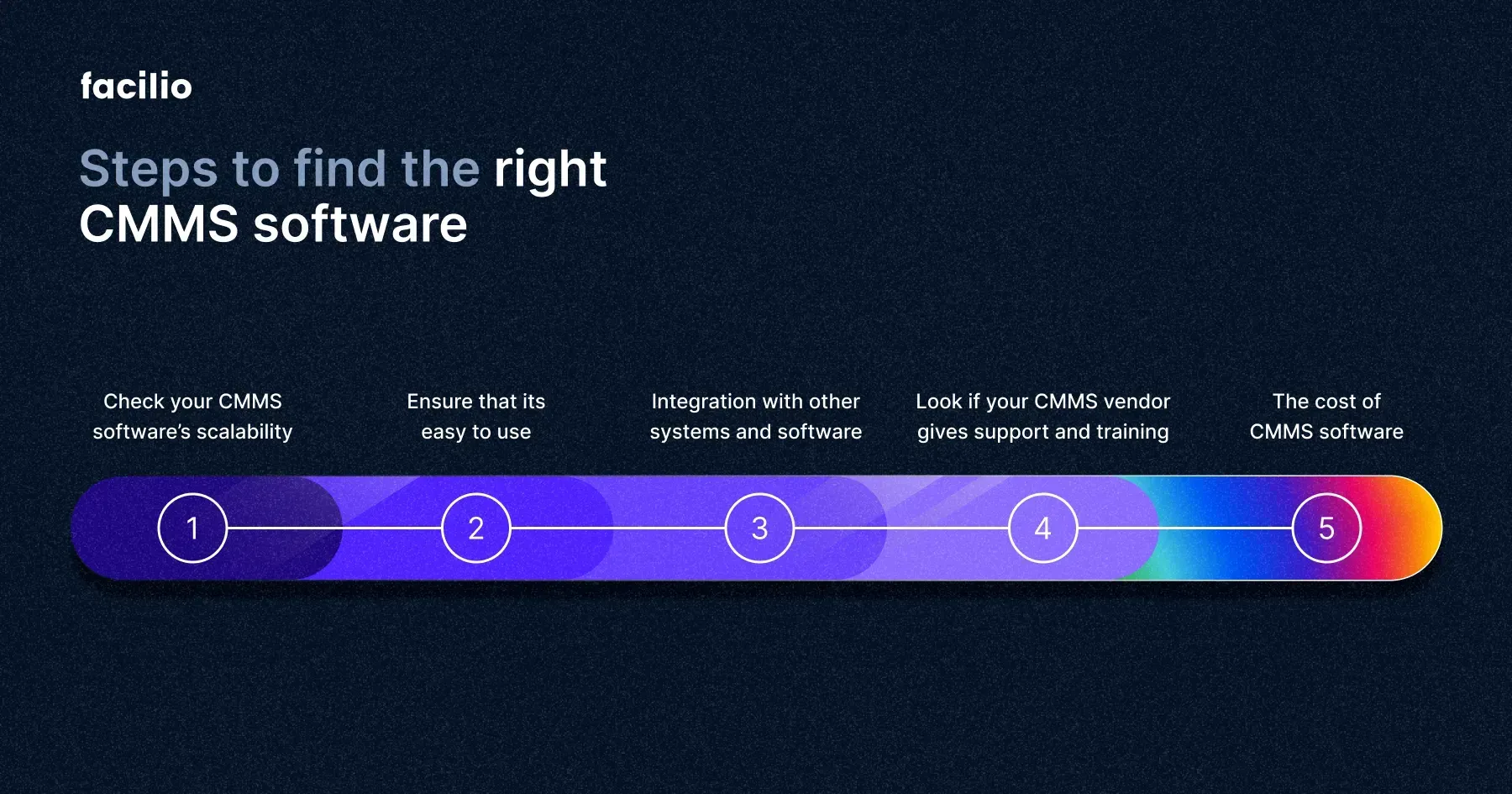 facilio

Steps to find the right CMMS software

Check your CMMS software's scalability

Ensure that its easy to use

Integration with other systems and software

Look if your CMMS vendor gives support and training

The cost of CMMS software

1

2

3

4

5